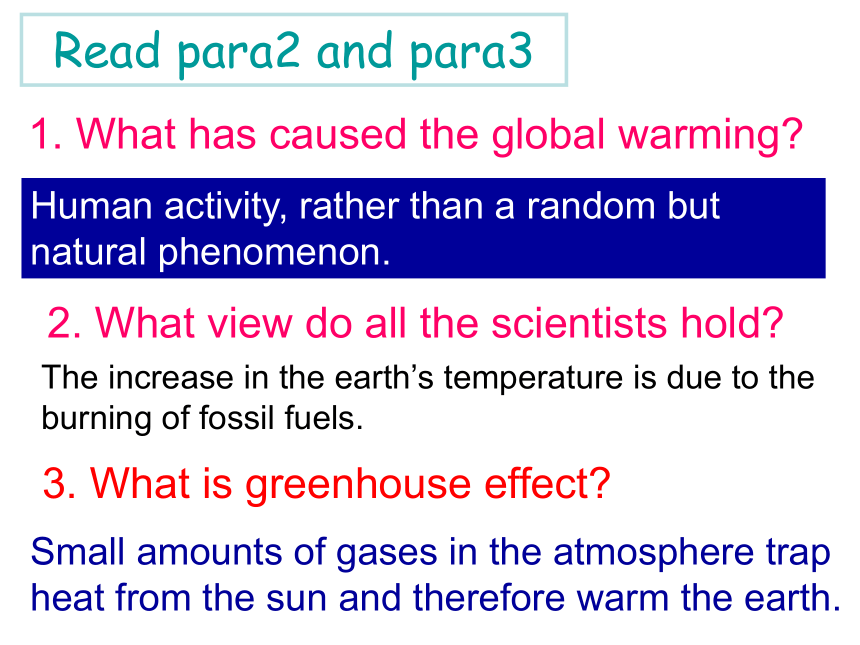 Read para2 and para3

1. What has caused the global warming?

Human activity, rather than a random but natural phenomenon.

2. What view do all the scientists hold?

The increase in the earth's temperature is due to the burning of fossil fuels.

3. What is greenhouse effect?

Small amounts of gases in the atmosphere trap heat from the sun and therefore warm the earth.